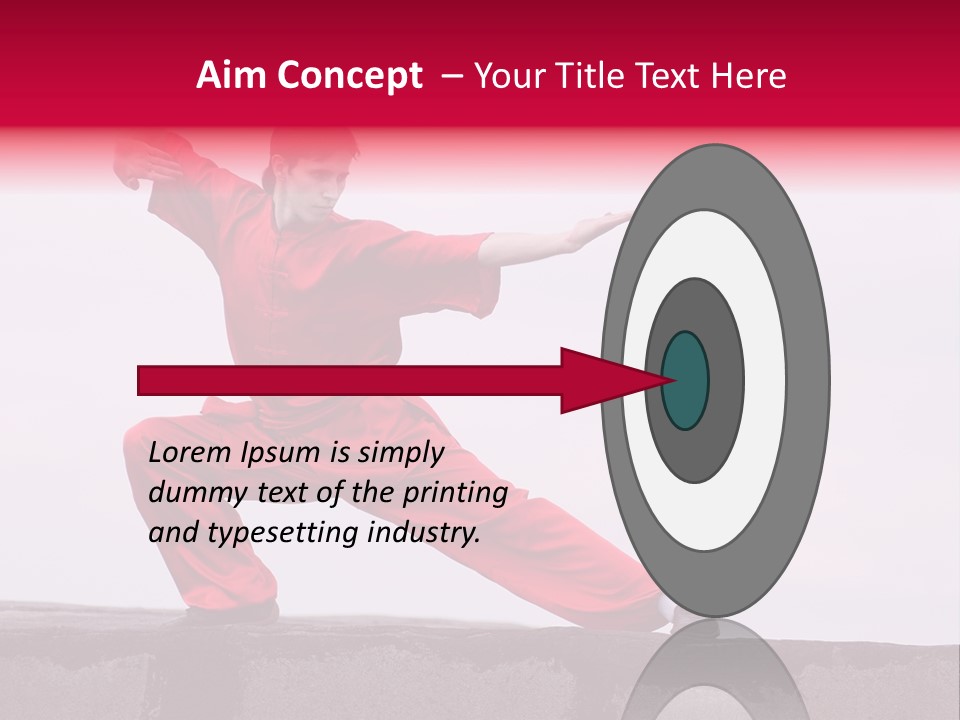 Aim Concept – Your Title Text Here

Lorem Ipsum is simply dummy text of the printing and typesetting industry.